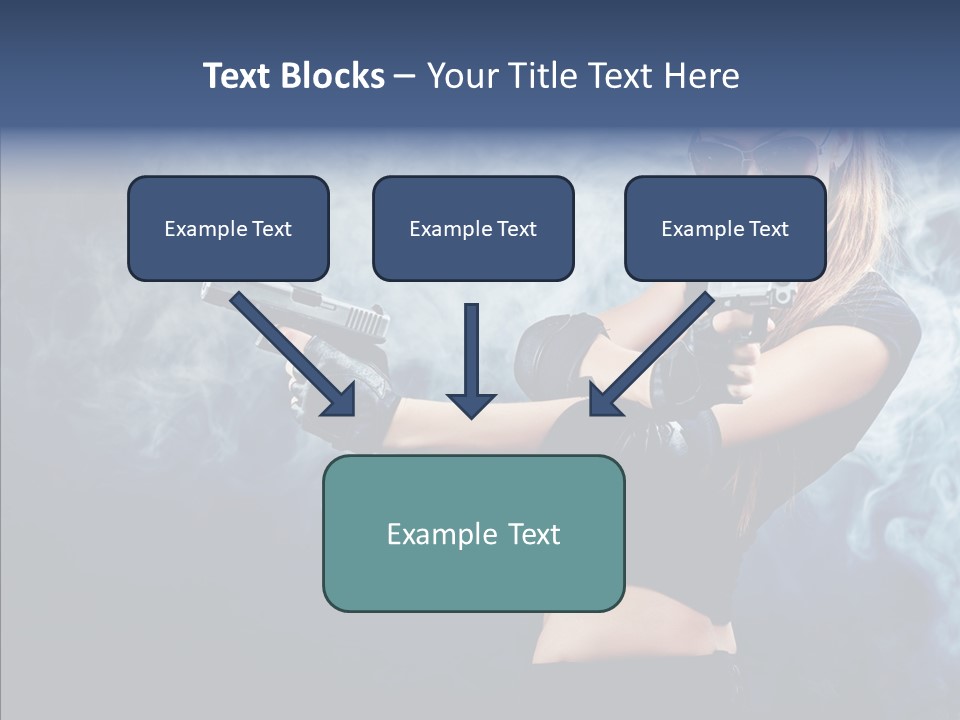 Text Blocks – Your Title Text Here

Example Text

Example Text

Example Text

Example Text